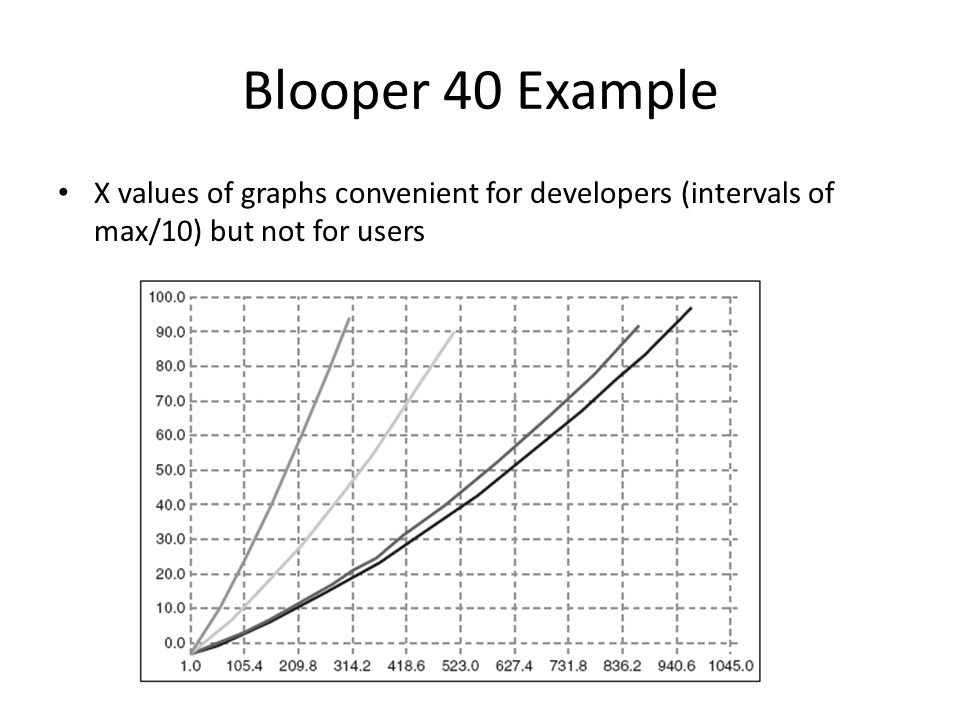 Blooper 40 Example

• X values of graphs convenient for developers (intervals of max/10) but not for users

100.0
90.0
80.0
70.0
60.0
50.0
40.0
30.0
20.0
10.0
0.0
1.0 105.4 209.8 314.2 418.6 523.0 627.4 731.8 836.2 940.6 1045.0